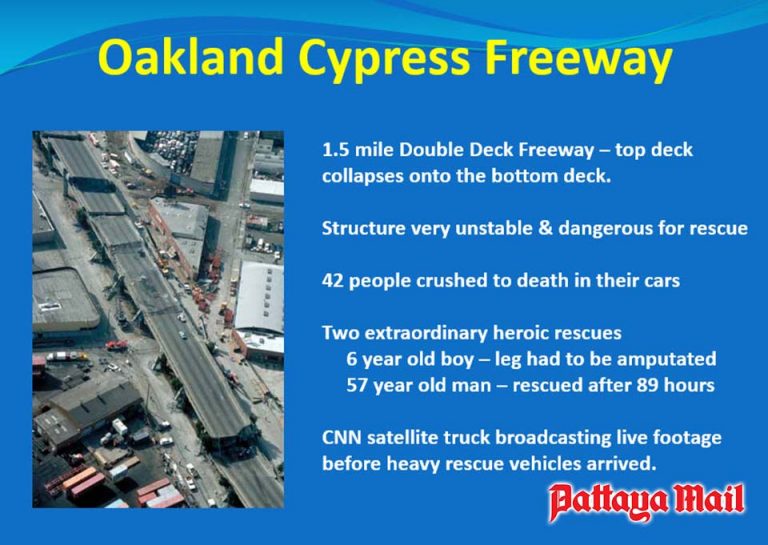 Oakland Cypress Freeway

1.5 mile Double Deck Freeway – top deck collapses onto the bottom deck.

Structure very unstable & dangerous for rescue

42 people crushed to death in their cars

Two extraordinary heroic rescues
6 year old boy – leg had to be amputated
57 year old man – rescued after 89 hours

CNN satellite truck broadcasting live footage before heavy rescue vehicles arrived.

Pattaya Mail